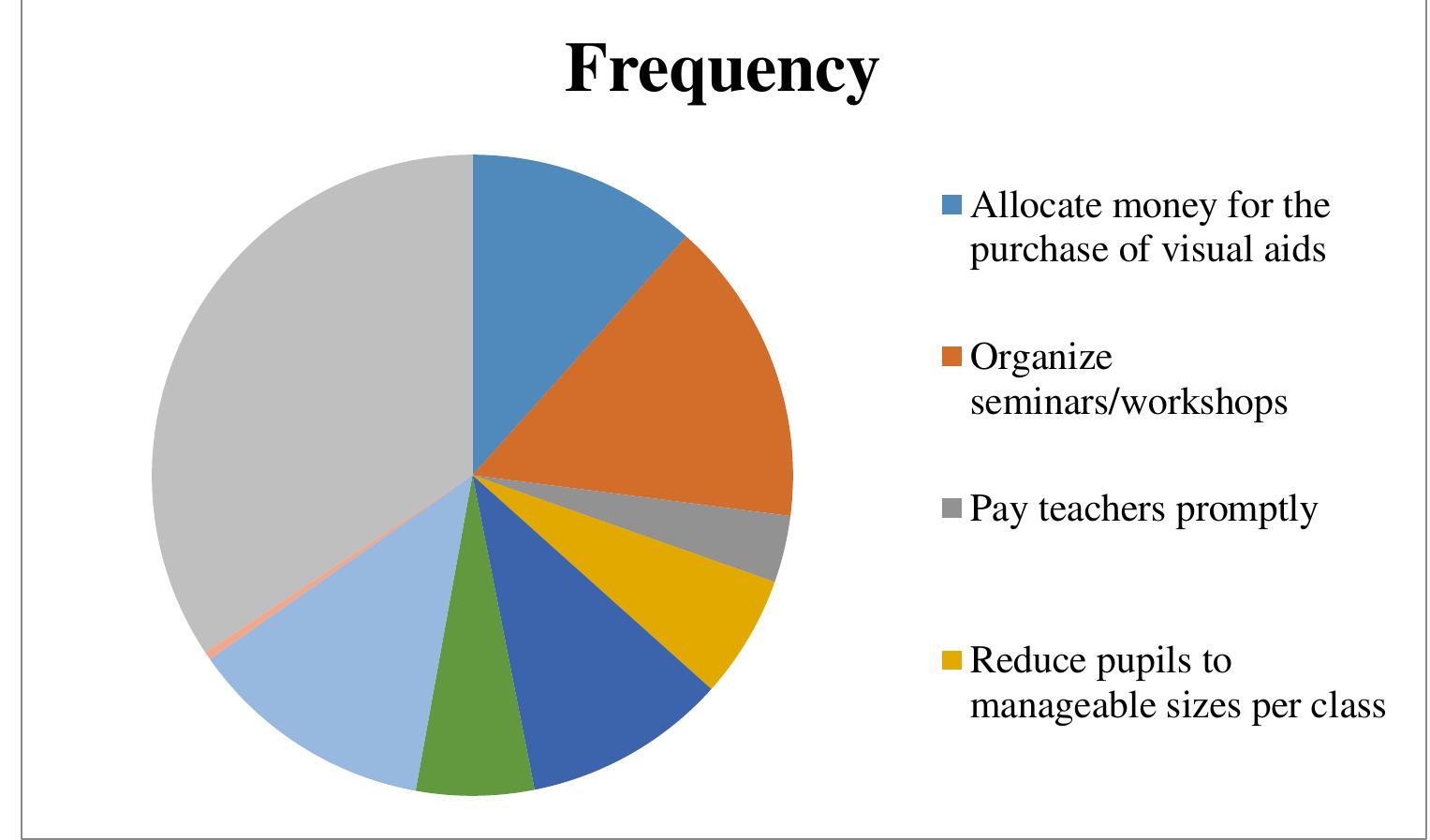 Frequency

Allocate money for the purchase of visual aids

Organize seminars/workshops

Pay teachers promptly

Reduce pupils to manageable sizes per class